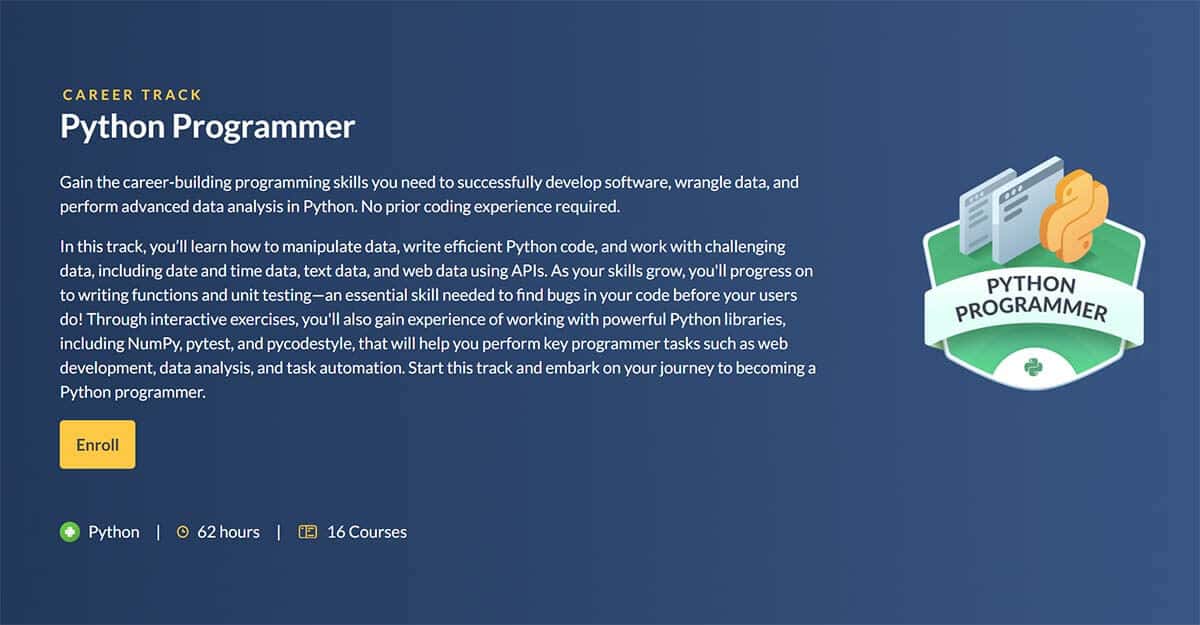 CAREER TRACK

Python Programmer

Gain the career-building programming skills you need to successfully develop software, wrangle data, and perform advanced data analysis in Python. No prior coding experience required.

In this track, you'll learn how to manipulate data, write efficient Python code, and work with challenging data, including date and time data, text data, and web data using APIs. As your skills grow, you'll progress on to writing functions and unit testing—an essential skill needed to find bugs in your code before your users do! Through interactive exercises, you'll also gain experience of working with powerful Python libraries, including NumPy, pytest, and pycodestyle, that will help you perform key programmer tasks such as web development, data analysis, and task automation. Start this track and embark on your journey to becoming a Python programmer.

Enroll

Python | 62 hours | 16 Courses

PYTHON PROGRAMMER